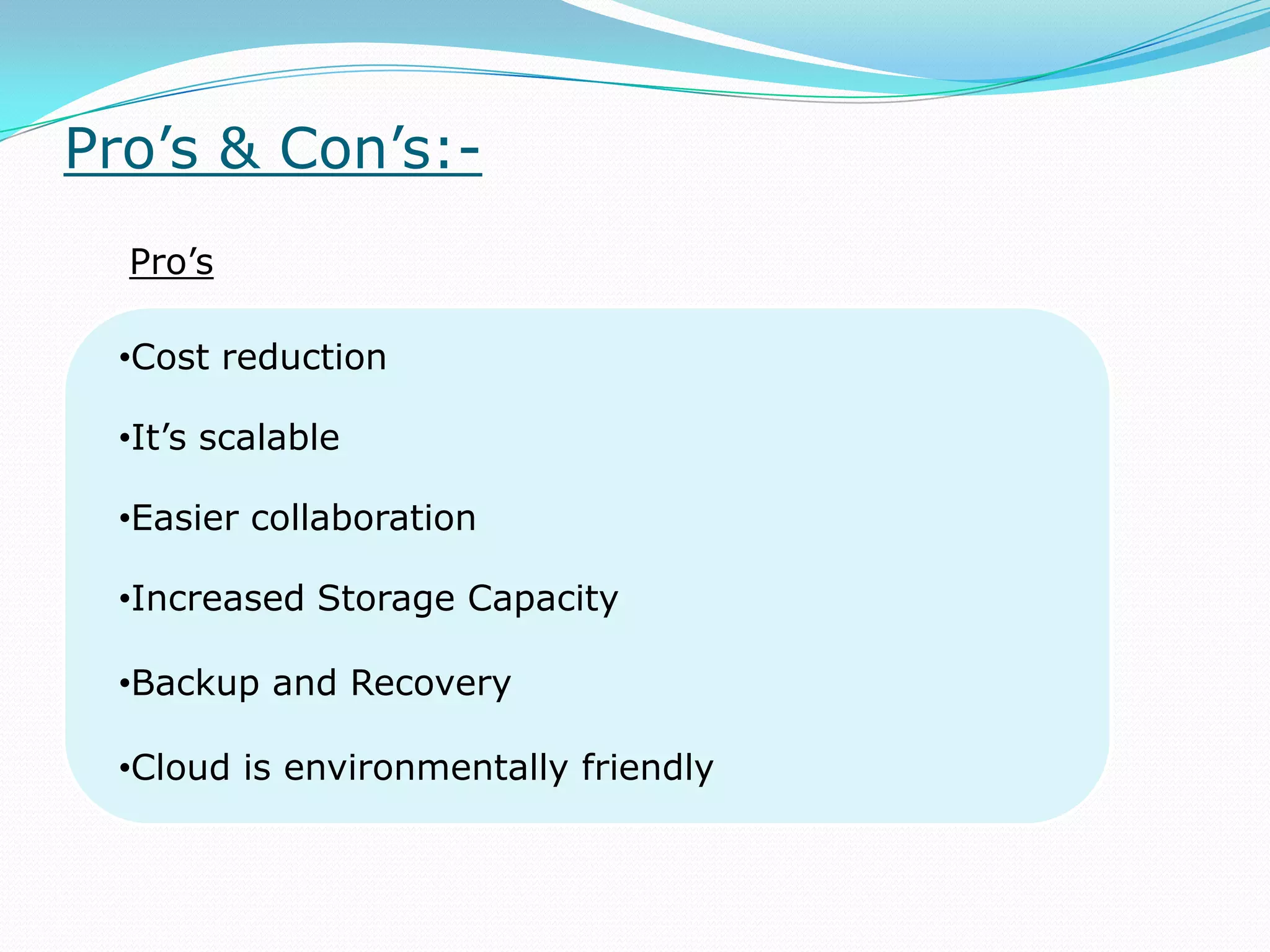 Pro’s & Con’s:-

Pro’s

•Cost reduction

•It’s scalable

•Easier collaboration

•Increased Storage Capacity

•Backup and Recovery

•Cloud is environmentally friendly